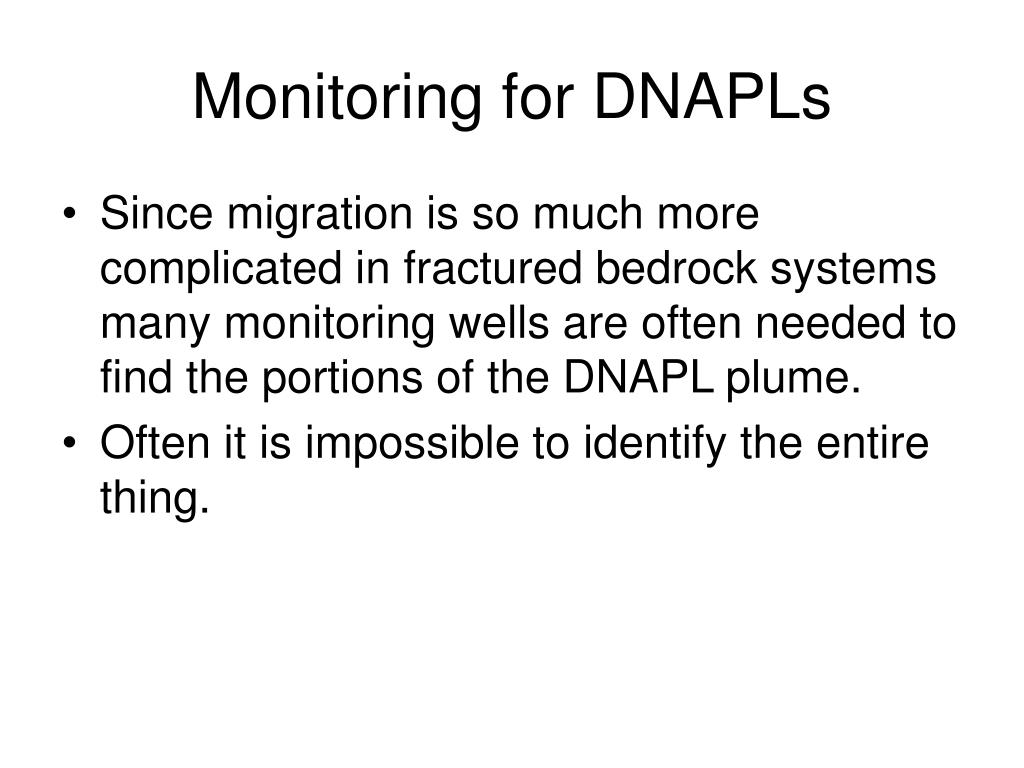 Monitoring for DNAPLs

• Since migration is so much more complicated in fractured bedrock systems many monitoring wells are often needed to find the portions of the DNAPL plume.
• Often it is impossible to identify the entire thing.